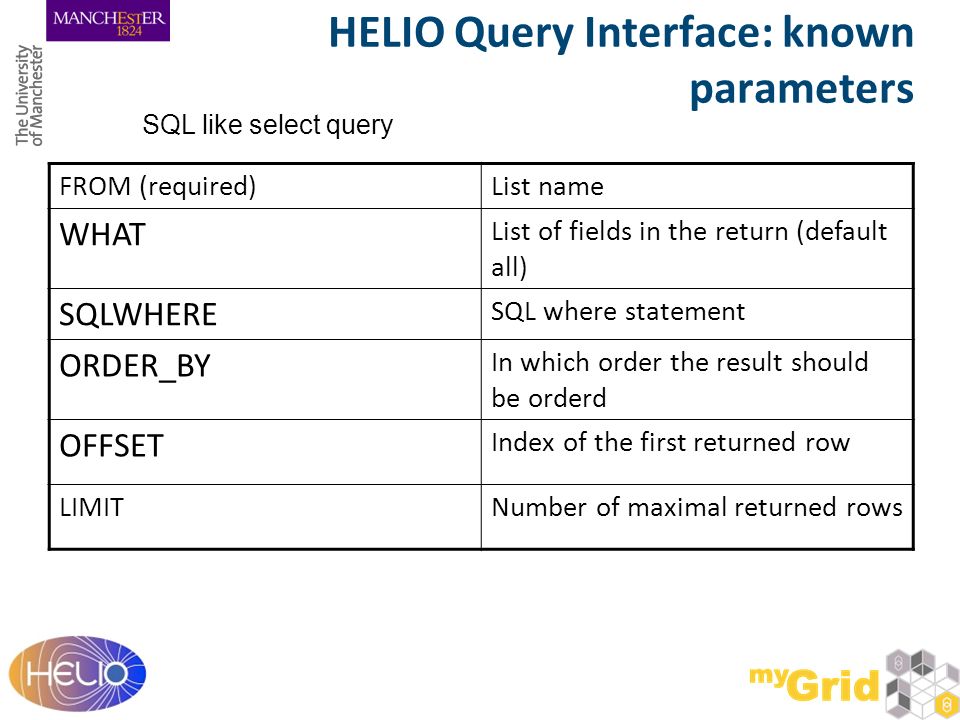 MANCHESTER
1824

The University
of Manchester

HELIO Query Interface: known parameters

SQL like select query

| FROM (required) | List name |
|---|---|
| WHAT | List of fields in the return (default all) |
| SQLWHERE | SQL where statement |
| ORDER_BY | In which order the result should be orderd |
| OFFSET | Index of the first returned row |
| LIMIT | Number of maximal returned rows |

HELIO

myGrid